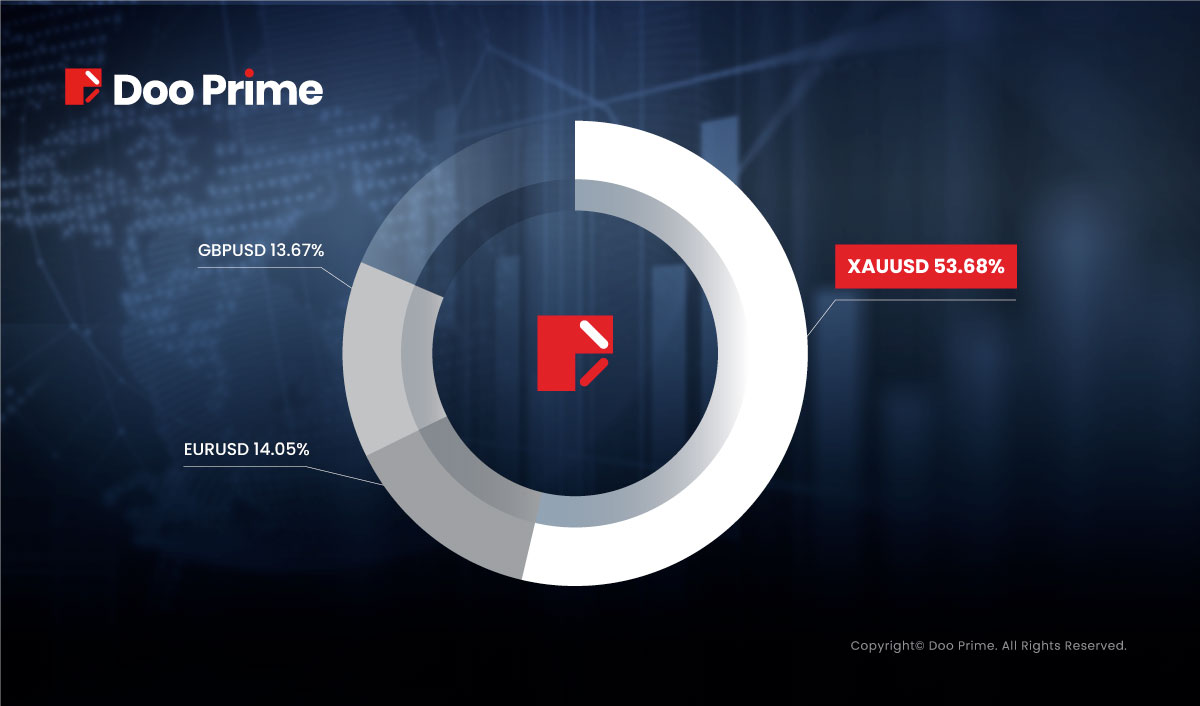 Doo Prime

GBPUSD 13.67%

XAUUSD 53.68%

EURUSD 14.05%

Copyright© Doo Prime. All Rights Reserved.